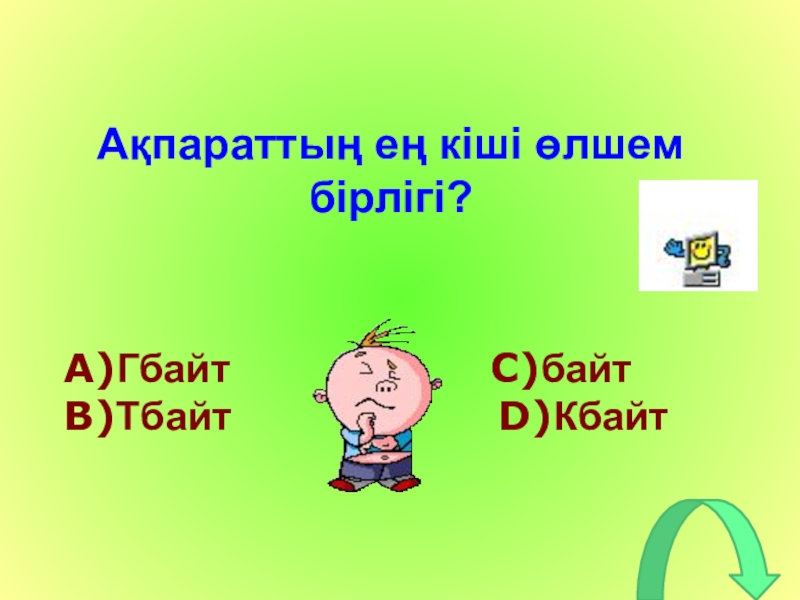 Ақпараттың ең кіші өлшем бірлігі?

A)Гбайт
B)Тбайт

C)байт
D)Кбайт